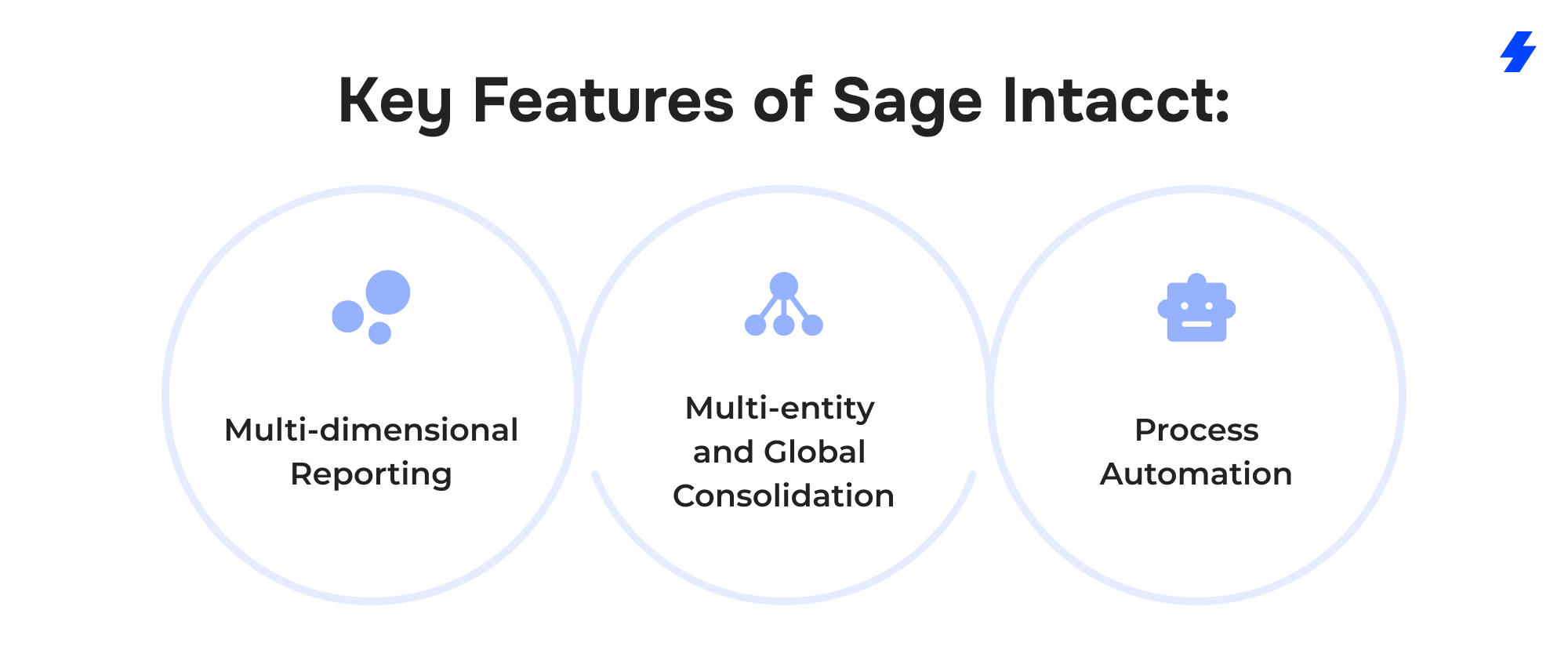 Key Features of Sage Intacct:

Multi-dimensional Reporting

Multi-entity and Global Consolidation

Process Automation